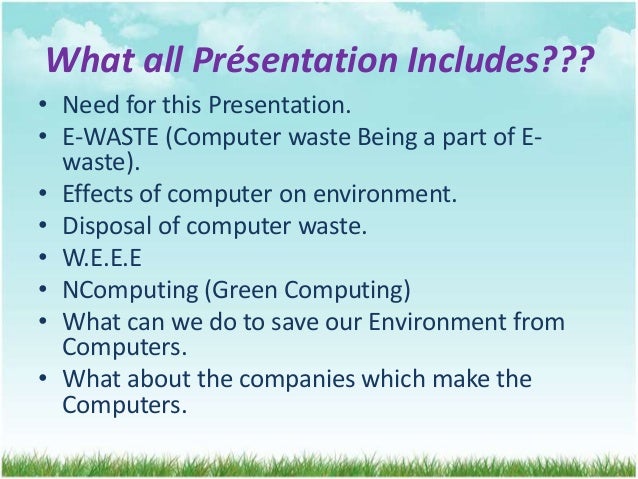 What all Présentation Includes???

• Need for this Presentation.
• E-WASTE (Computer waste Being a part of E-waste).
• Effects of computer on environment.
• Disposal of computer waste.
• W.E.E.E
• NComputing (Green Computing)
• What can we do to save our Environment from Computers.
• What about the companies which make the Computers.